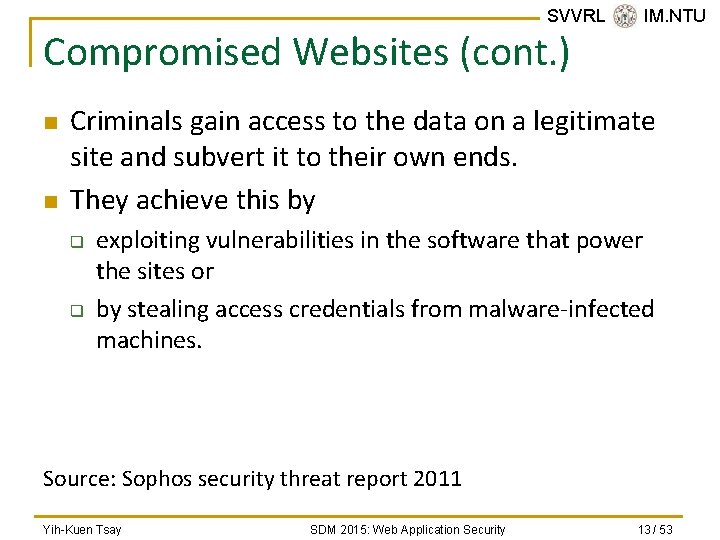 SVVRL IM.NTU

Compromised Websites (cont.)

Criminals gain access to the data on a legitimate site and subvert it to their own ends.

They achieve this by

exploiting vulnerabilities in the software that power the sites or

by stealing access credentials from malware-infected machines.

Source: Sophos security threat report 2011

Yih-Kuen Tsay SDM 2015: Web Application Security 13 / 53